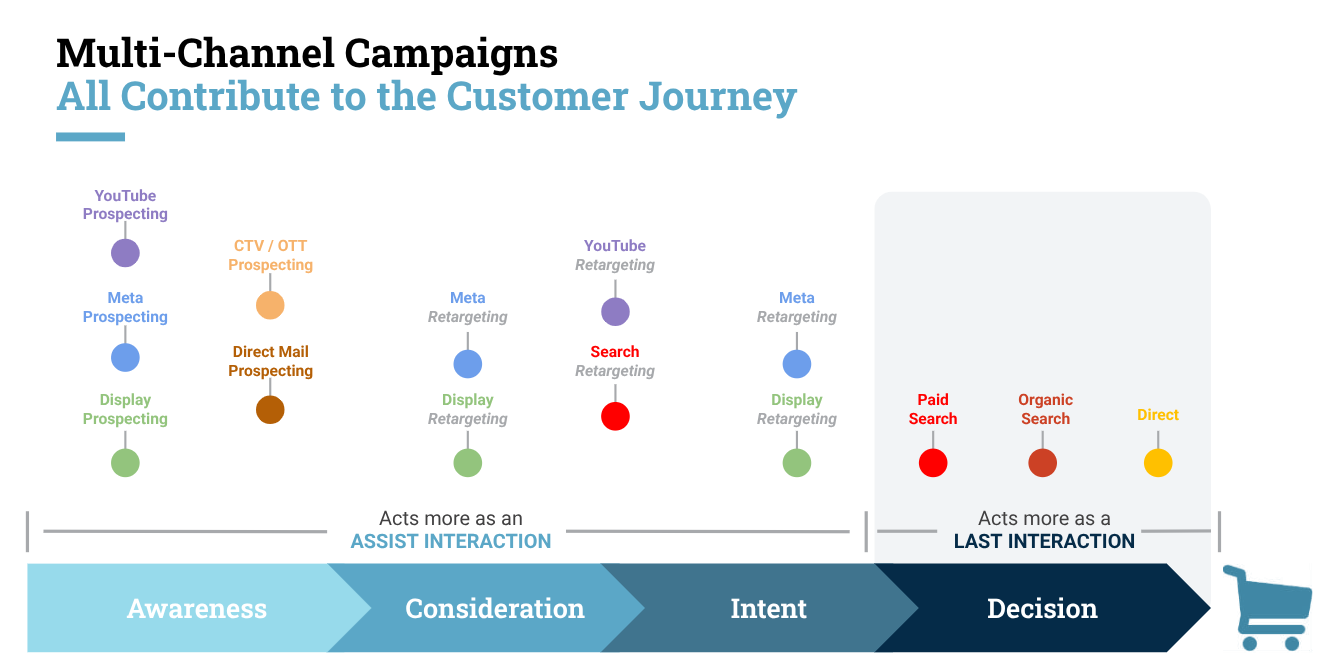 Multi-Channel Campaigns
All Contribute to the Customer Journey

YouTube Prospecting

Meta Prospecting

Display Prospecting

CTV / OTT Prospecting

Direct Mail Prospecting

Meta Retargeting

Display Retargeting

YouTube Retargeting

Search Retargeting

Meta Retargeting

Display Retargeting

Paid Search

Organic Search

Direct

Acts more as an ASSIST INTERACTION

Acts more as a LAST INTERACTION

Awareness

Consideration

Intent

Decision